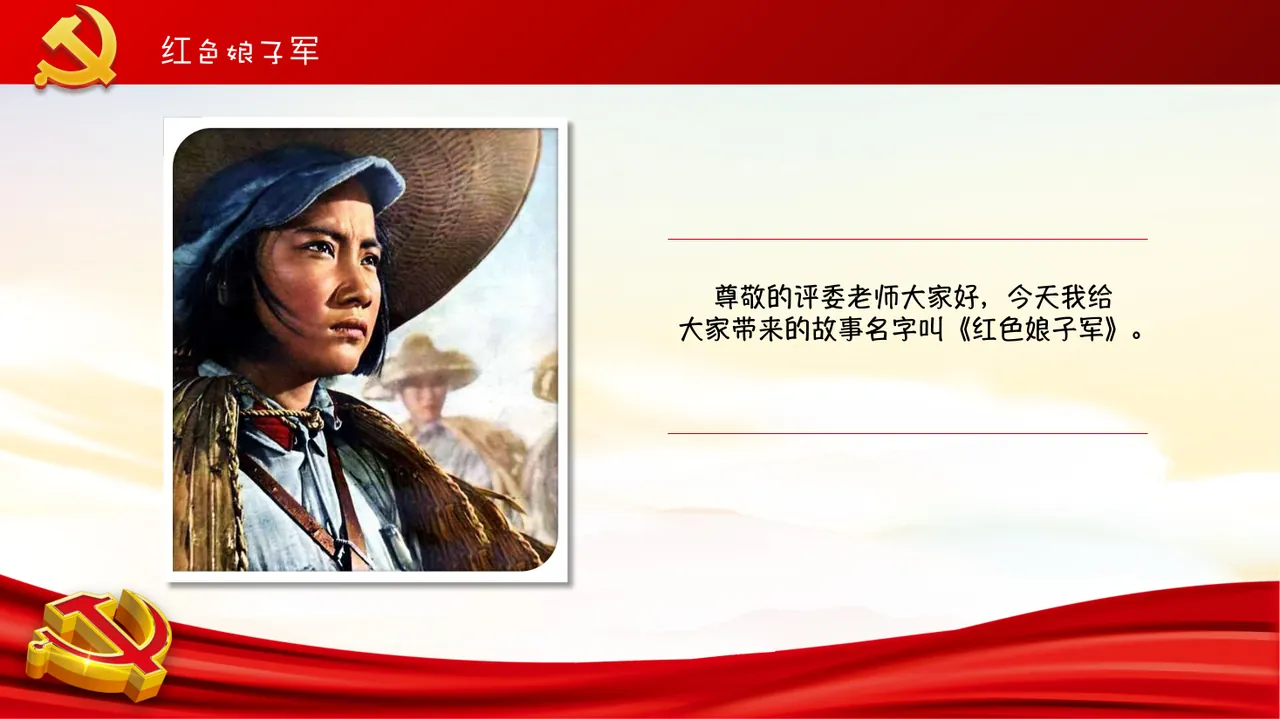 红色娘子军

尊敬的评委老师大家好，今天我给大家带来的故事名字叫《红色娘子军》。